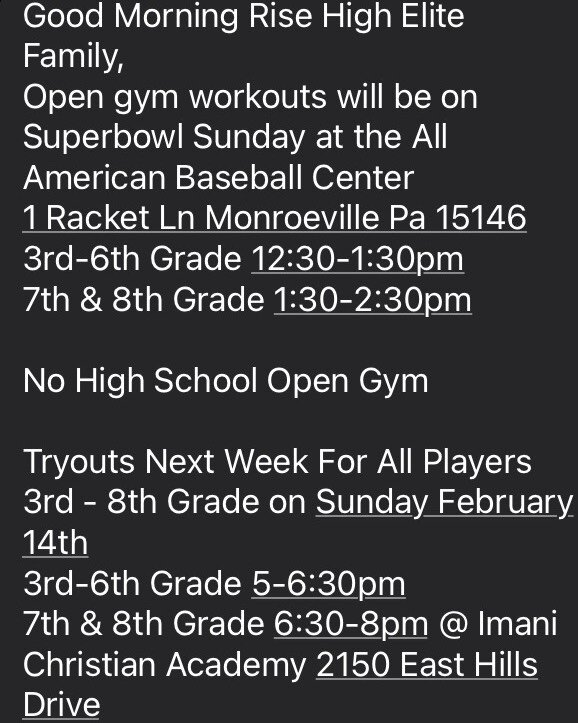 Good Morning Rise High Elite Family,
Open gym workouts will be on Superbowl Sunday at the All American Baseball Center
1 Racket Ln Monroeville Pa 15146
3rd-6th Grade 12:30-1:30pm
7th & 8th Grade 1:30-2:30pm

No High School Open Gym

Tryouts Next Week For All Players
3rd - 8th Grade on Sunday February 14th
3rd-6th Grade 5-6:30pm
7th & 8th Grade 6:30-8pm @ Imani Christian Academy 2150 East Hills Drive